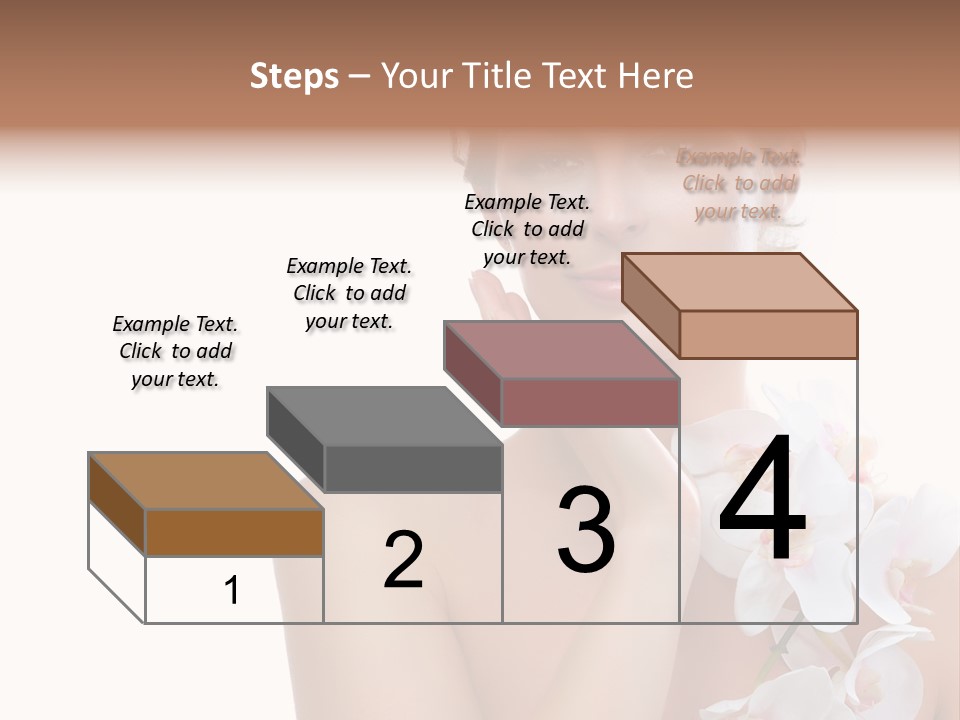 Steps – Your Title Text Here

Example Text. Click to add your text.

Example Text. Click to add your text.

Example Text. Click to add your text.

Example Text. Click to add your text.

1

2

3

4